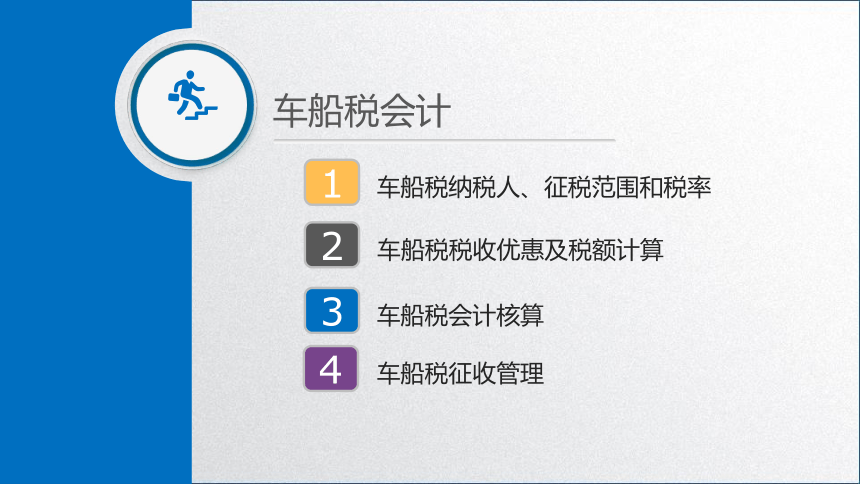 车船税会计

1 车船税纳税人、征税范围和税率

2 车船税税收优惠及税额计算

3 车船税会计核算

4 车船税征收管理